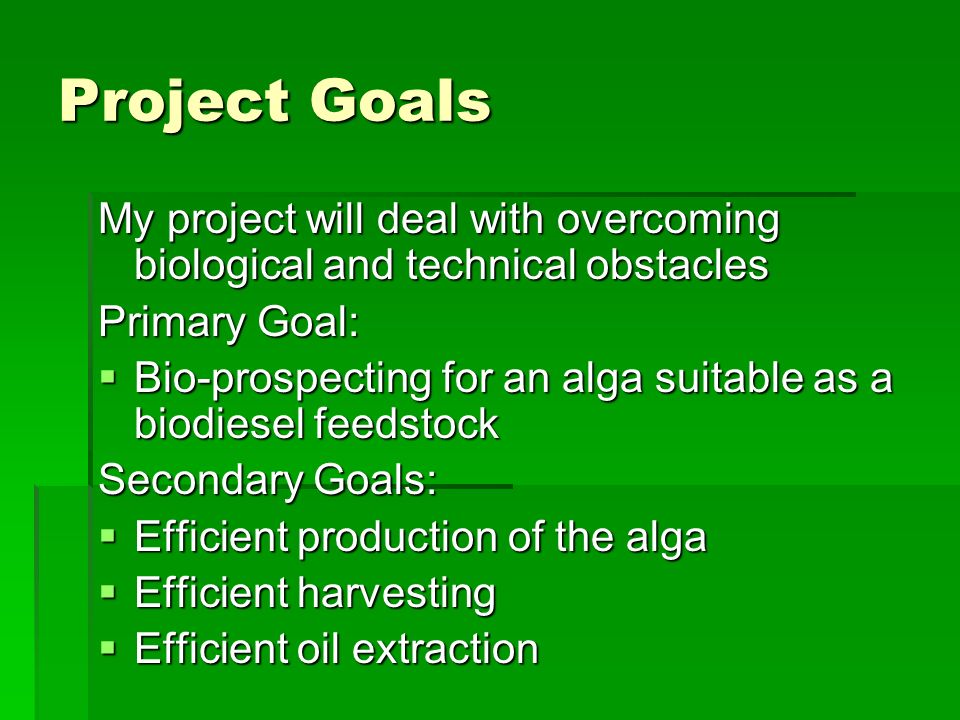 Project Goals

My project will deal with overcoming biological and technical obstacles

Primary Goal:

- Bio-prospecting for an alga suitable as a biodiesel feedstock

Secondary Goals:

- Efficient production of the alga
- Efficient harvesting
- Efficient oil extraction